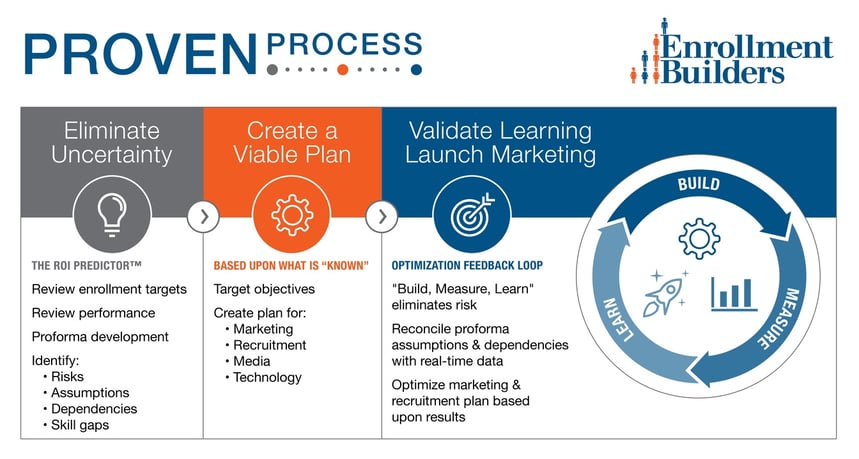 PROVEN PROCESS

Enrollment Builders

Eliminate Uncertainty

THE ROI PREDICTOR™

Review enrollment targets

Review performance

Proforma development

Identify:
• Risks
• Assumptions
• Dependencies
• Skill gaps

Create a Viable Plan

BASED UPON WHAT IS "KNOWN"

Target objectives

Create plan for:
• Marketing
• Recruitment
• Media
• Technology

Validate Learning Launch Marketing

OPTIMIZATION FEEDBACK LOOP

"Build, Measure, Learn" eliminates risk

Reconcile proforma assumptions & dependencies with real-time data

Optimize marketing & recruitment plan based upon results

BUILD

MEASURE

LEARN